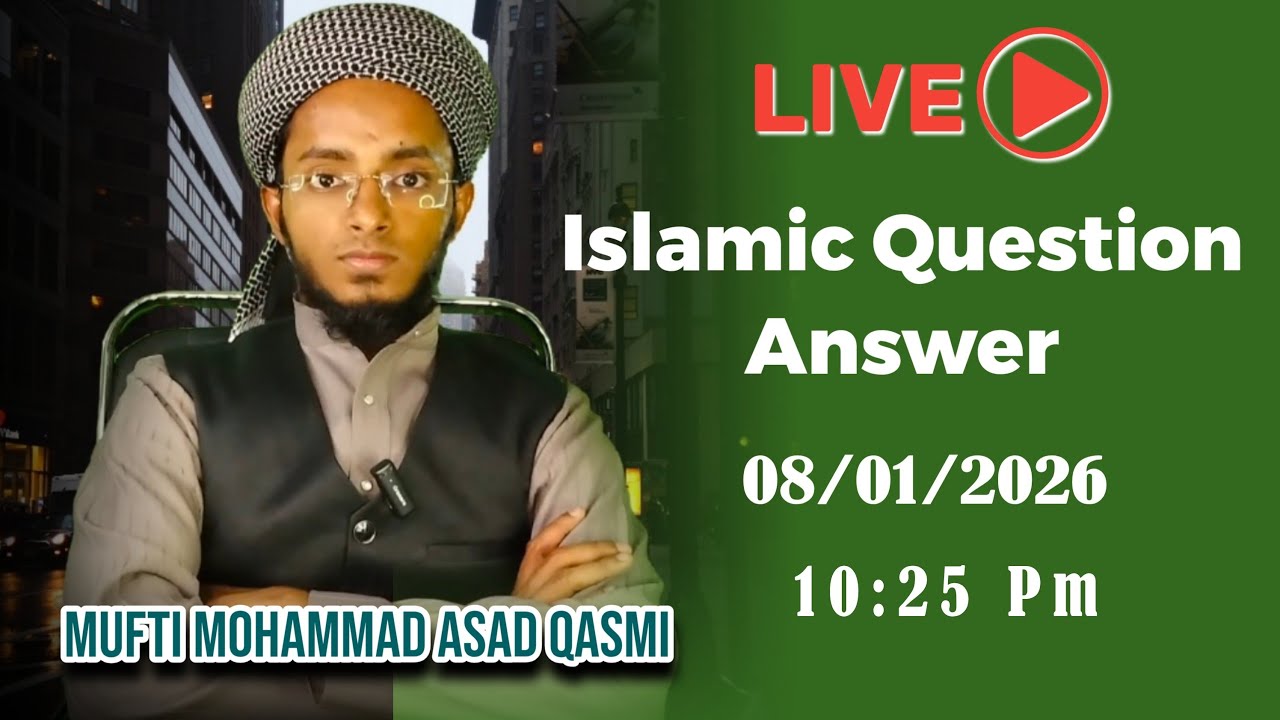 LIVE

Islamic Question Answer

08/01/2026

10:25 Pm

MUFTI MOHAMMAD ASAD QASMI